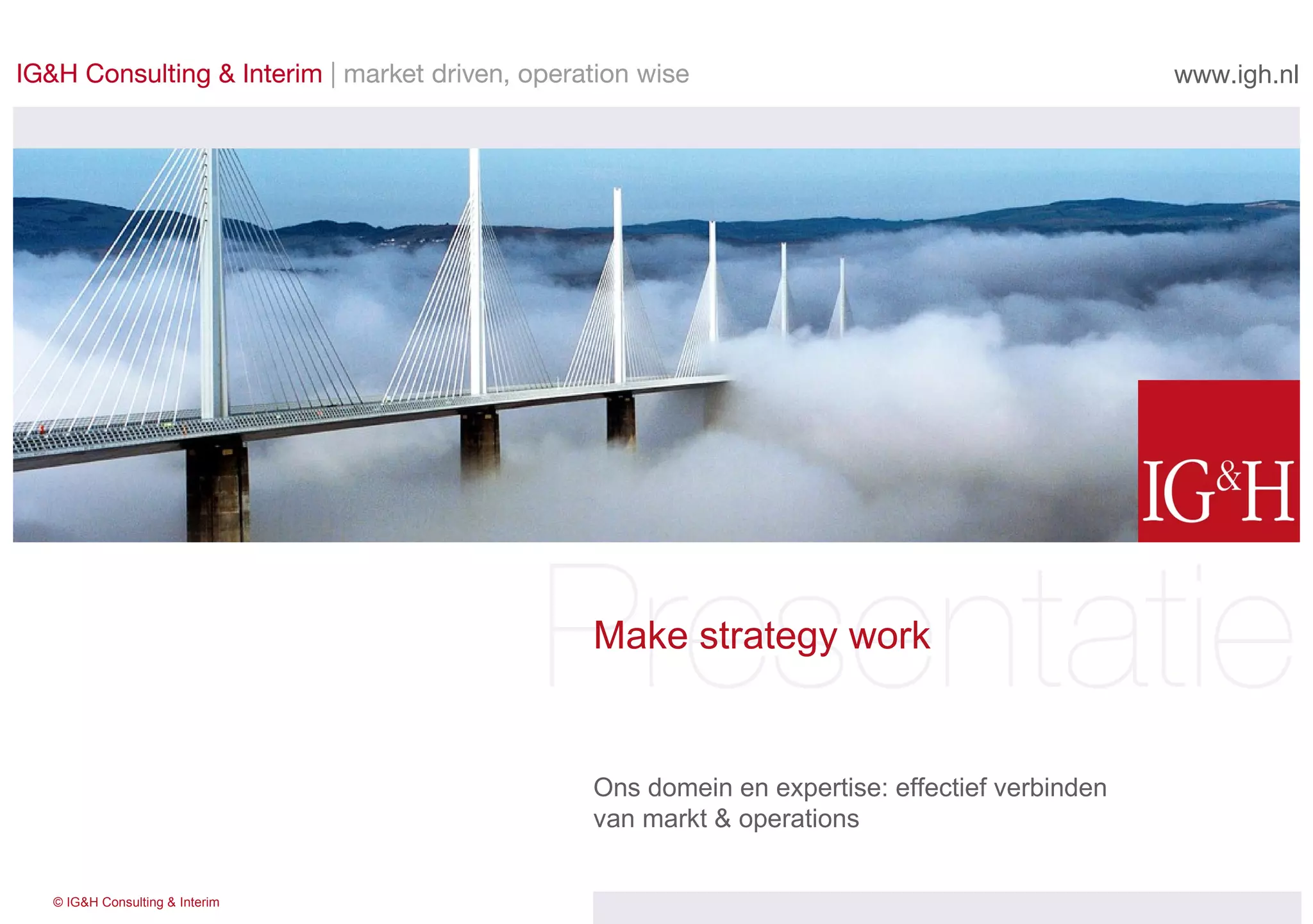 IG&H Consulting & Interim | market driven, operation wise

www.igh.nl

IG&H

Presentatie

Make strategy work

Ons domein en expertise: effectief verbinden van markt & operations

© IG&H Consulting & Interim